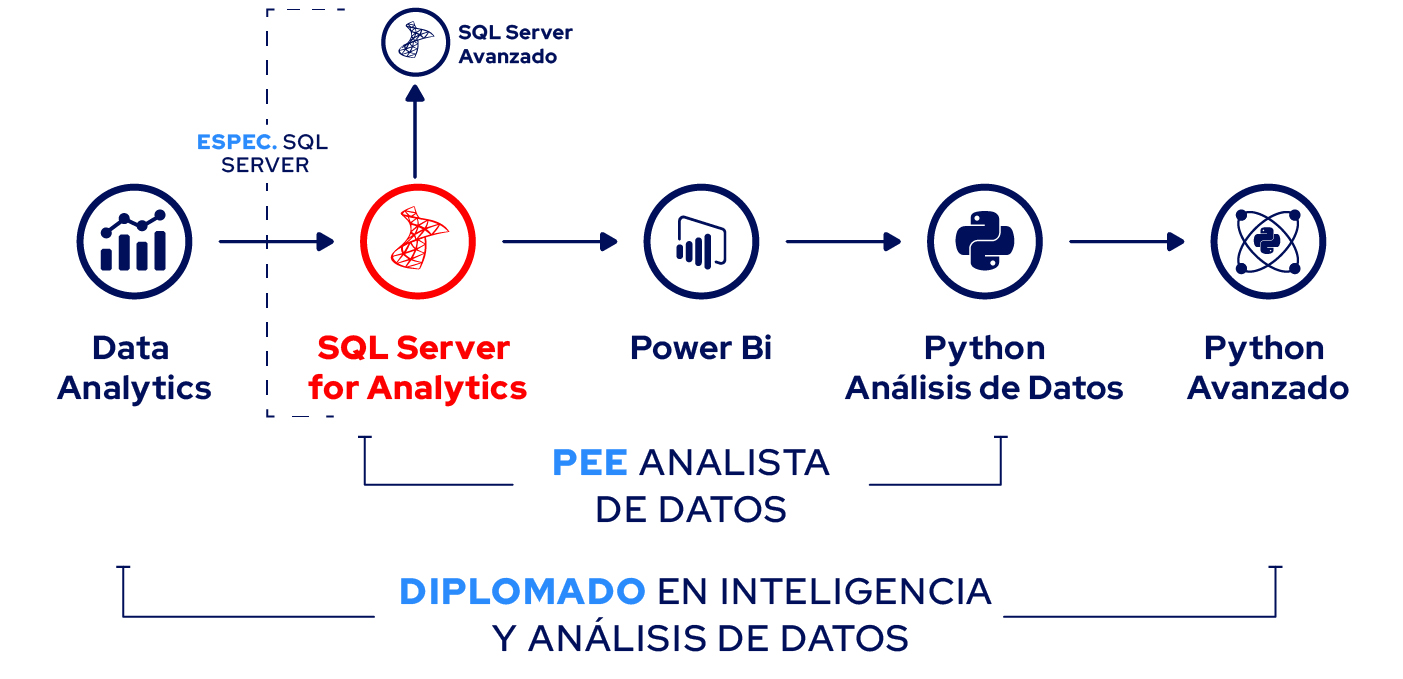 SQL Server Avanzado

ESPEC. SQL SERVER

Data Analytics

SQL Server for Analytics

Power Bi

Python Análisis de Datos

Python Avanzado

PEE ANALISTA DE DATOS

DIPLOMADO EN INTELIGENCIA Y ANÁLISIS DE DATOS